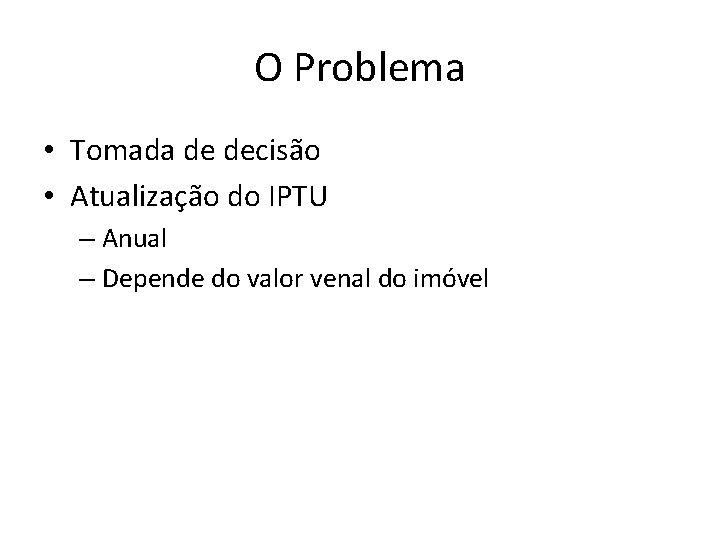 O Problema

• Tomada de decisão
• Atualização do IPTU
  – Anual
  – Depende do valor venal do imóvel